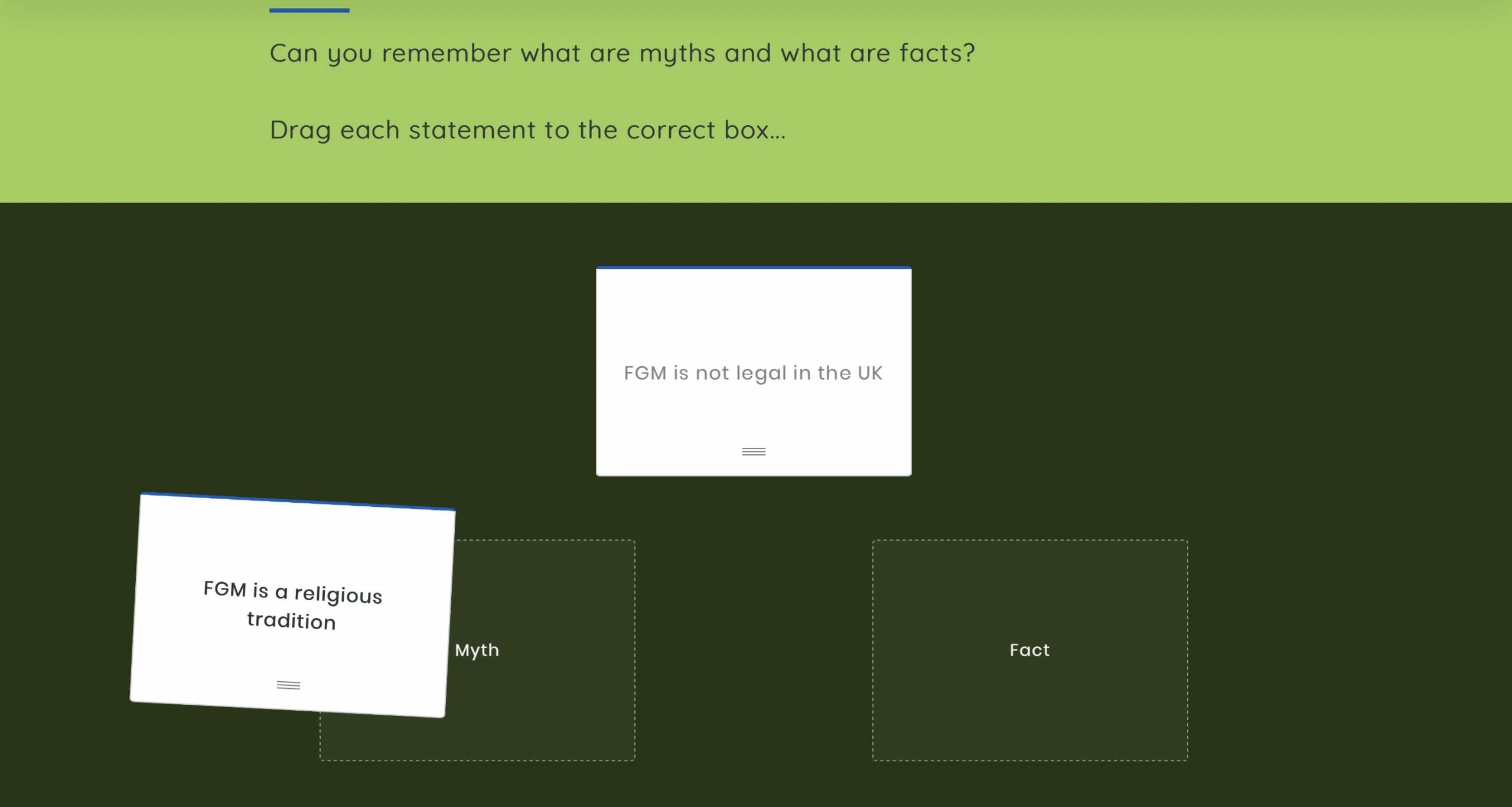 Can you remember what are myths and what are facts?

Drag each statement to the correct box...

FGM is not legal in the UK

FGM is a religious tradition

Myth

Fact